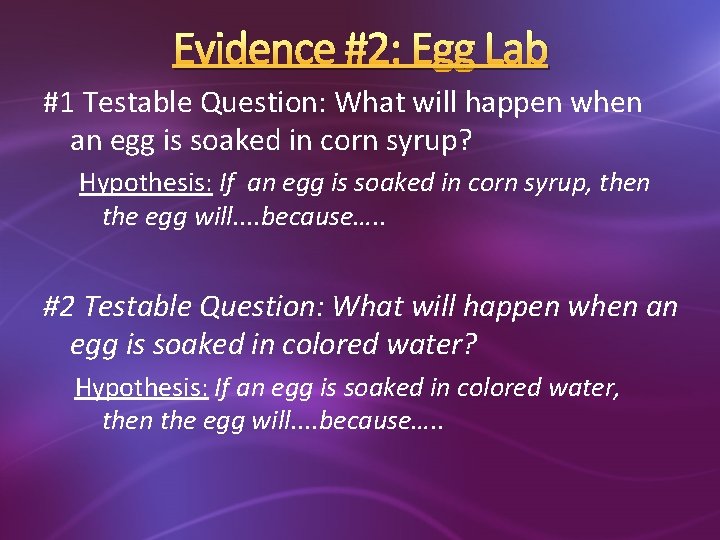 Evidence #2: Egg Lab

#1 Testable Question: What will happen when an egg is soaked in corn syrup?

Hypothesis: If an egg is soaked in corn syrup, then the egg will....because…..

#2 Testable Question: What will happen when an egg is soaked in colored water?

Hypothesis: If an egg is soaked in colored water, then the egg will....because…..